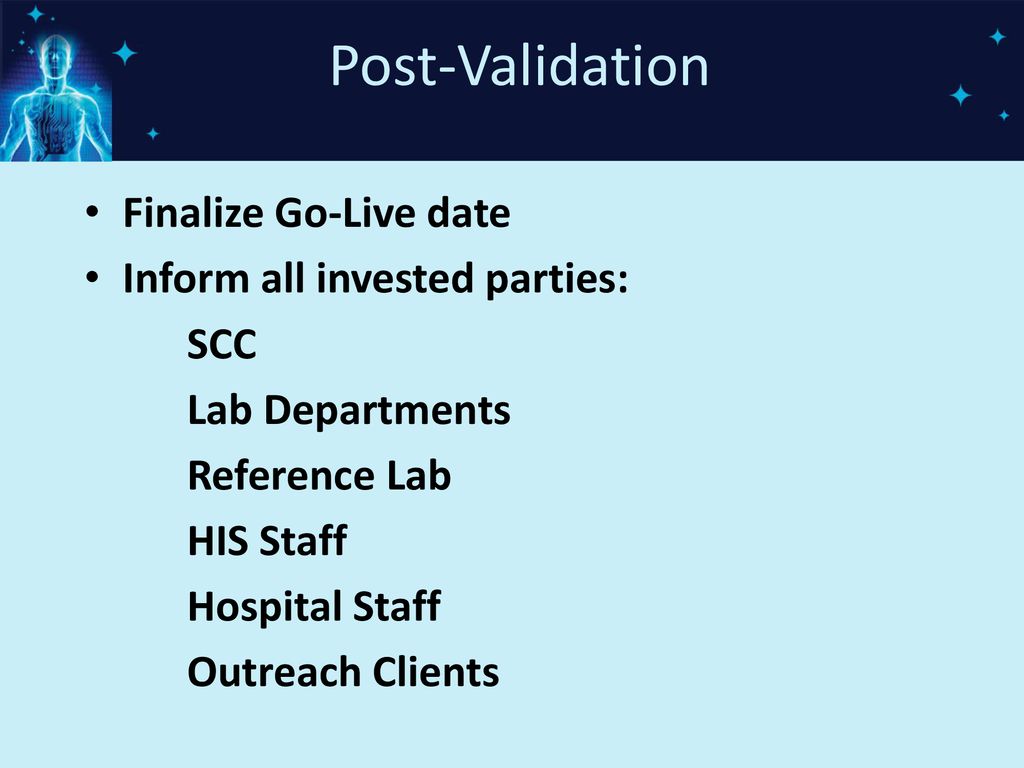 Post-Validation

• Finalize Go-Live date
• Inform all invested parties:
SCC
Lab Departments
Reference Lab
HIS Staff
Hospital Staff
Outreach Clients